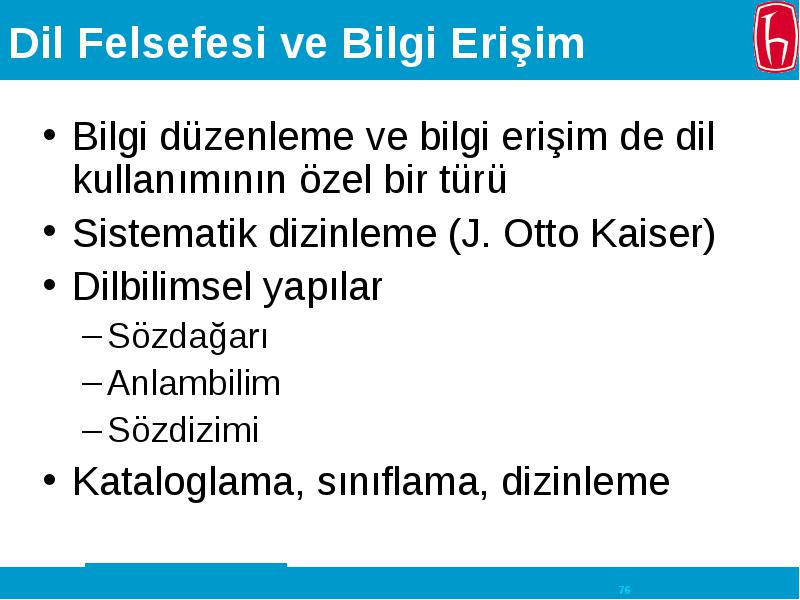 Dil Felsefesi ve Bilgi Erişim

• Bilgi düzenleme ve bilgi erişim de dil kullanımının özel bir türü
• Sistematik dizinleme (J. Otto Kaiser)
• Dilbilimsel yapılar
– Sözdağarı
– Anlambilim
– Sözdizimi
• Kataloglama, sınıflama, dizinleme

76